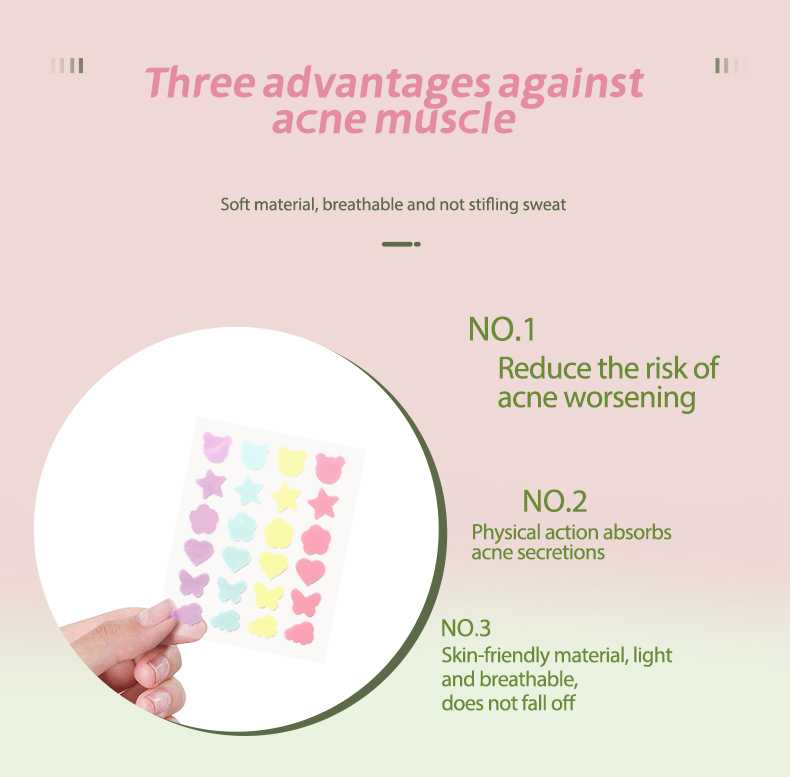 Three advantages against acne muscle

Soft material, breathable and not stifling sweat

NO.1
Reduce the risk of acne worsening

NO.2
Physical action absorbs acne secretions

NO.3
Skin-friendly material, light and breathable, does not fall off